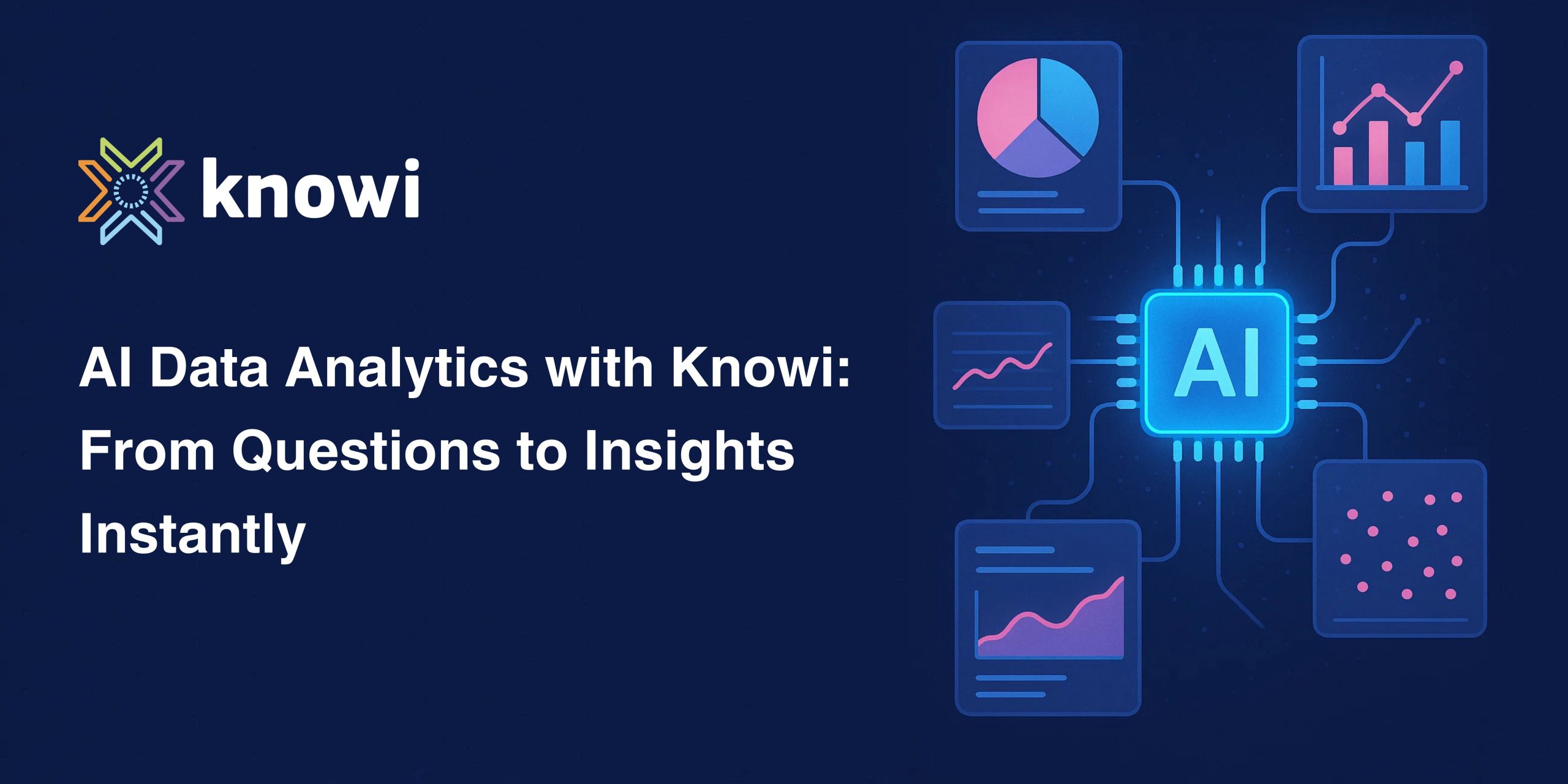 knowi

AI Data Analytics with Knowi: From Questions to Insights Instantly

AI